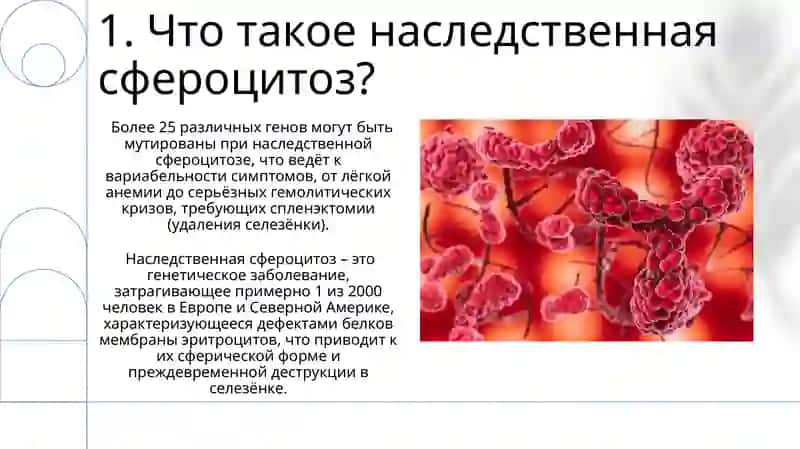 1. Что такое наследственная сфероцитоз?

Более 25 различных генов могут быть мутированы при наследственной сфероцитозе, что ведёт к вариабельности симптомов, от лёгкой анемии до серьёзных гемолитических кризов, требующих спленэктомии (удаления селезёнки).

Наследственная сфероцитоз – это генетическое заболевание, затрагивающее примерно 1 из 2000 человек в Европе и Северной Америке, характеризующееся дефектами белков мембраны эритроцитов, что приводит к их сферической форме и преждевременной деструкции в селезёнке.